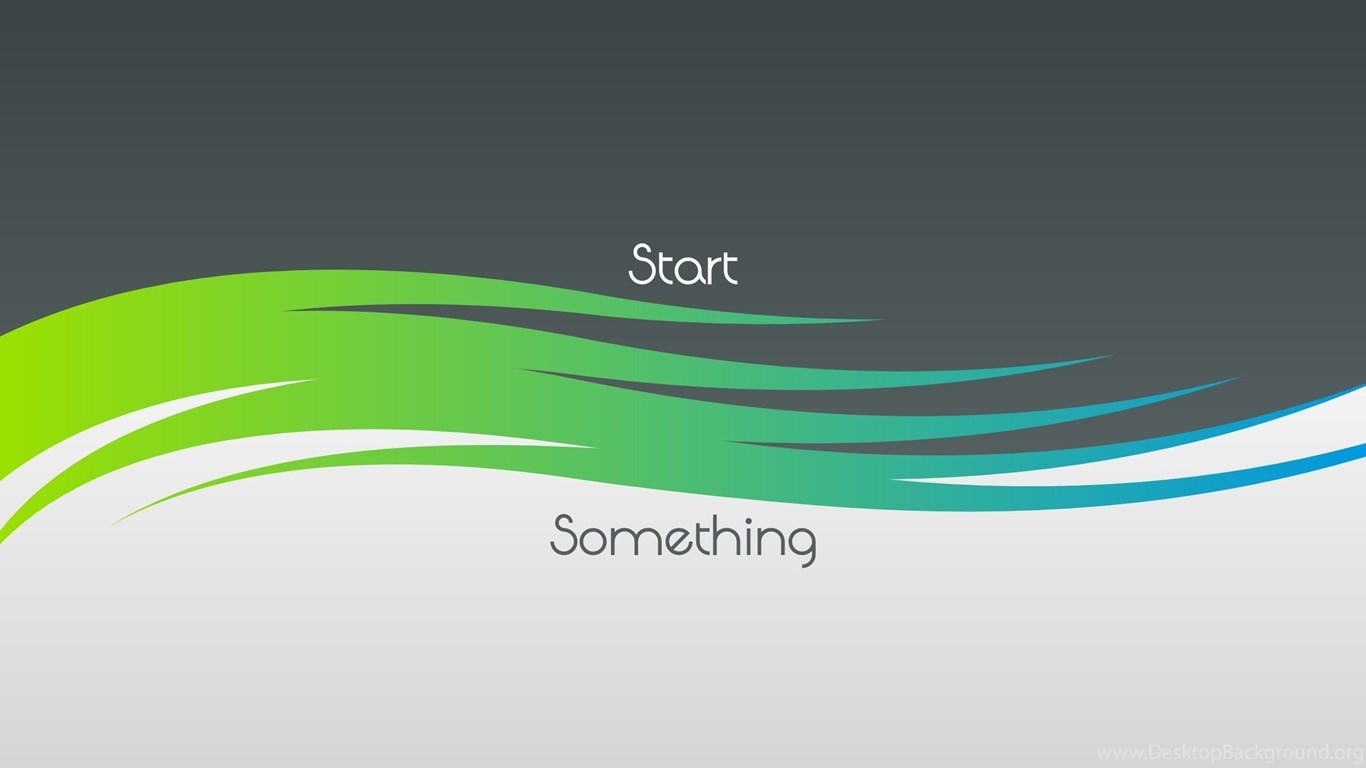 Start

Something

www.DesktopBackground.org